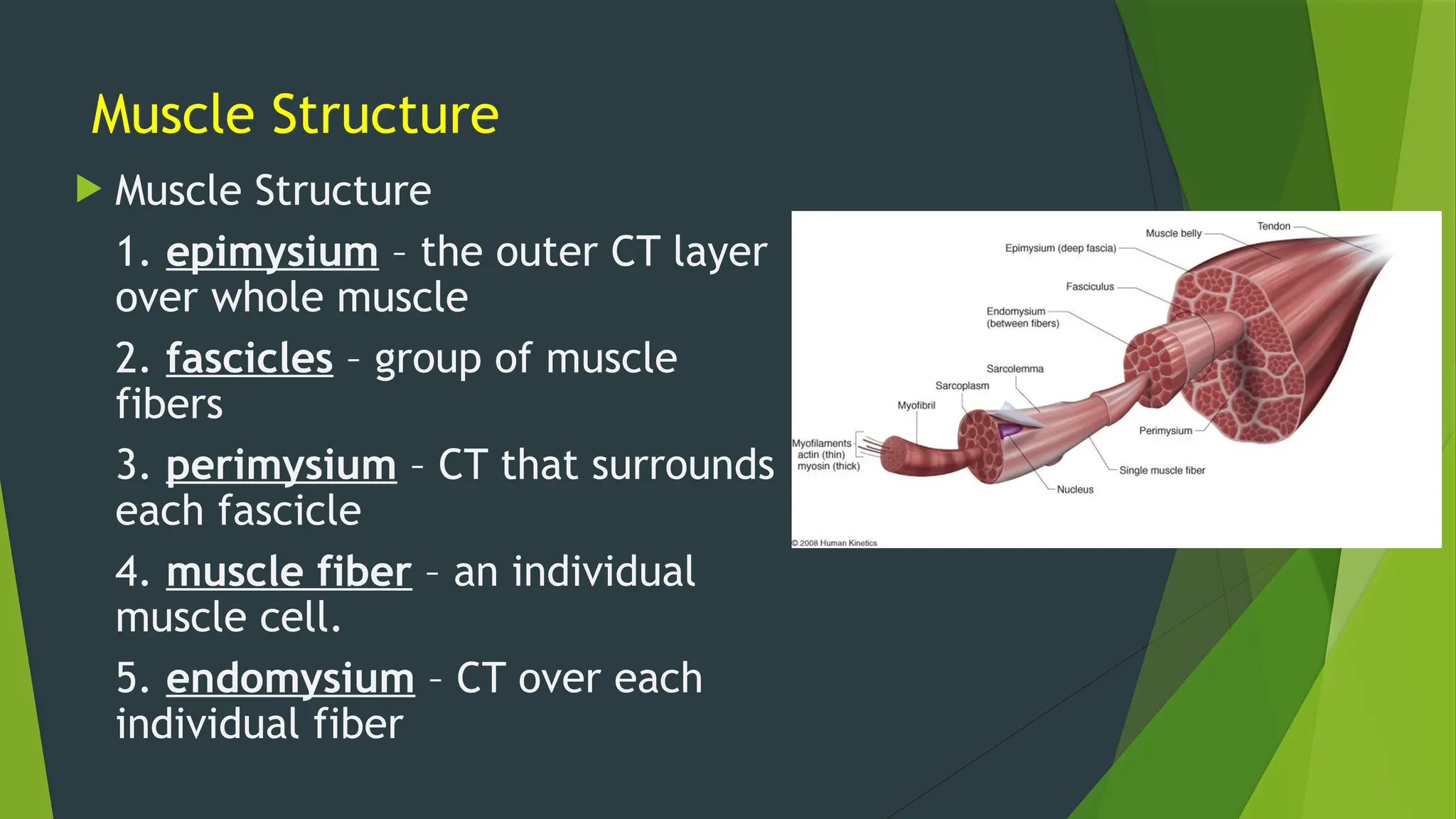 Muscle Structure

Muscle Structure

1. epimysium – the outer CT layer over whole muscle

2. fascicles – group of muscle fibers

3. perimysium – CT that surrounds each fascicle

4. muscle fiber – an individual muscle cell.

5. endomysium – CT over each individual fiber

Tendon
Muscle belly
Epimysium (deep fascia)
Fasciculus
Endomysium (between fibers)
Sarcolemma
Sarcoplasm
Myofibril
Myofilaments actin (thin) myosin (thick)
Perimysium
Single muscle fiber
Nucleus
© 2008 Human Kinetics